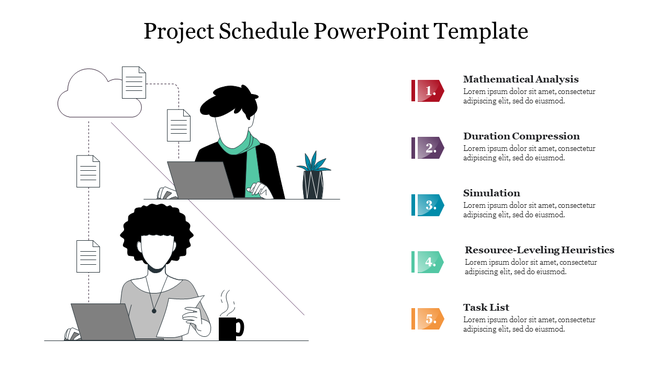 Project Schedule PowerPoint Template

1.
Mathematical Analysis
Lorem ipsum dolor sit amet, consectetur adipiscing elit, sed do eiusmod.

2.
Duration Compression
Lorem ipsum dolor sit amet, consectetur adipiscing elit, sed do eiusmod.

3.
Simulation
Lorem ipsum dolor sit amet, consectetur adipiscing elit, sed do eiusmod.

4.
Resource-Leveling Heuristics
Lorem ipsum dolor sit amet, consectetur adipiscing elit, sed do eiusmod.

5.
Task List
Lorem ipsum dolor sit amet, consectetur adipiscing elit, sed do eiusmod.